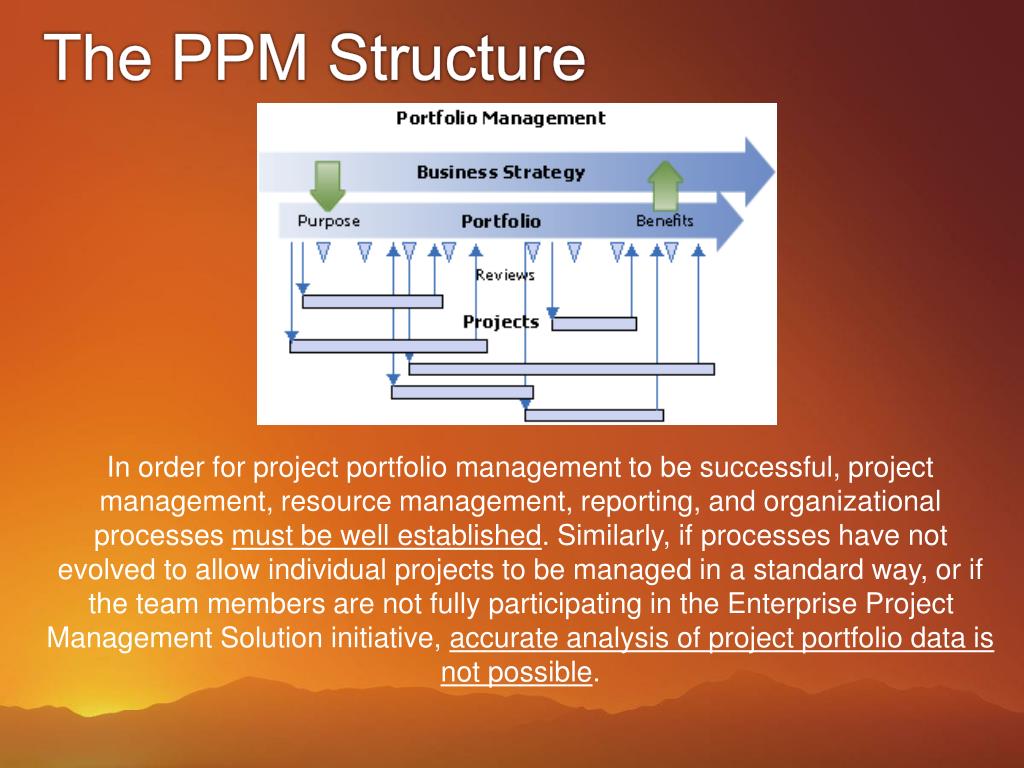 The PPM Structure

Portfolio Management

Business Strategy

Purpose

Portfolio

Benefits

Reviews

Projects

In order for project portfolio management to be successful, project management, resource management, reporting, and organizational processes must be well established. Similarly, if processes have not evolved to allow individual projects to be managed in a standard way, or if the team members are not fully participating in the Enterprise Project Management Solution initiative, accurate analysis of project portfolio data is not possible.